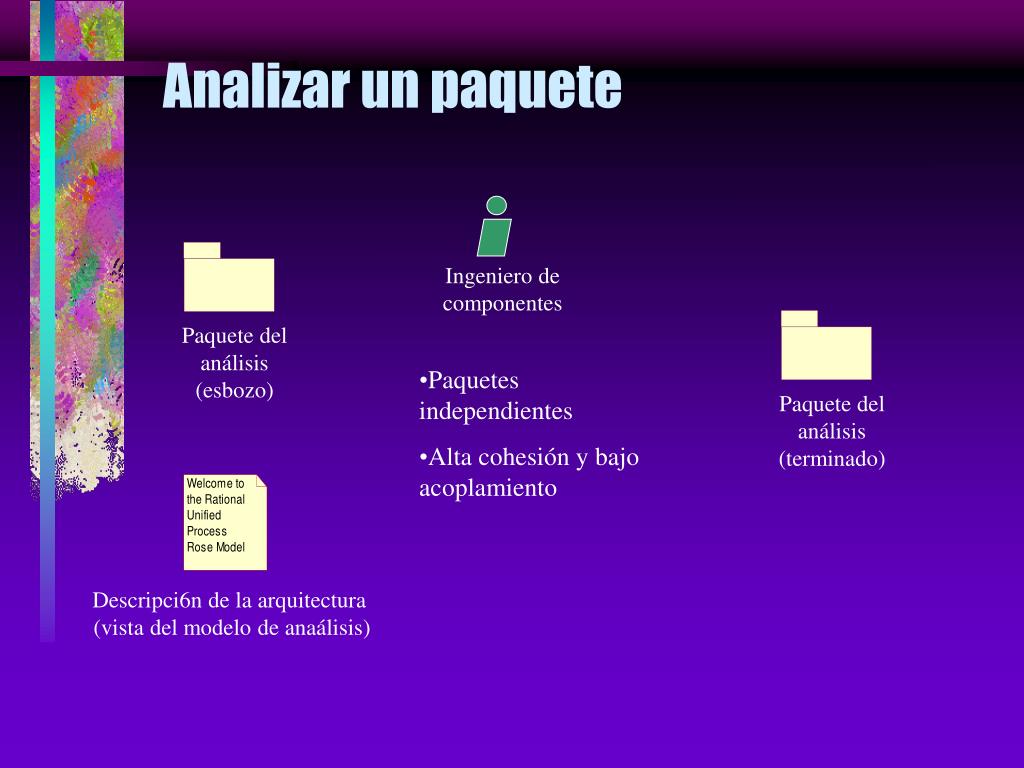 Analizar un paquete

Paquete del análisis (esbozo)

Ingeniero de componentes

•Paquetes independientes

•Alta cohesión y bajo acoplamiento

Paquete del análisis (terminado)

Welcome to the Rational Unified Process Rose Model

Descripci6n de la arquitectura (vista del modelo de anaálisis)